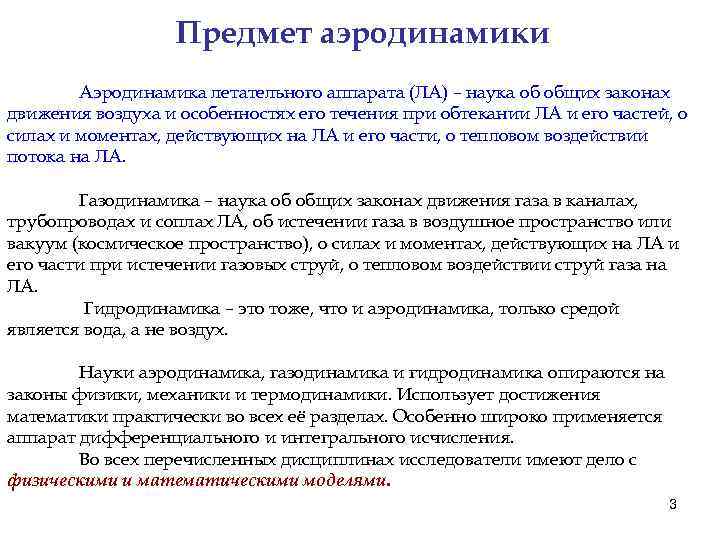 Предмет аэродинамики

Аэродинамика летательного аппарата (ЛА) – наука об общих законах движения воздуха и особенностях его течения при обтекании ЛА и его частей, о силах и моментах, действующих на ЛА и его части, о тепловом воздействии потока на ЛА.

Газодинамика – наука об общих законах движения газа в каналах, трубопроводах и соплах ЛА, об истечении газа в воздушное пространство или вакуум (космическое пространство), о силах и моментах, действующих на ЛА и его части при истечении газовых струй, о тепловом воздействии струй газа на ЛА.

Гидродинамика – это тоже, что и аэродинамика, только средой является вода, а не воздух.

Науки аэродинамика, газодинамика и гидродинамика опираются на законы физики, механики и термодинамики. Использует достижения математики практически во всех её разделах. Особенно широко применяется аппарат дифференциального и интегрального исчисления.

Во всех перечисленных дисциплинах исследователи имеют дело с физическими и математическими моделями.

3